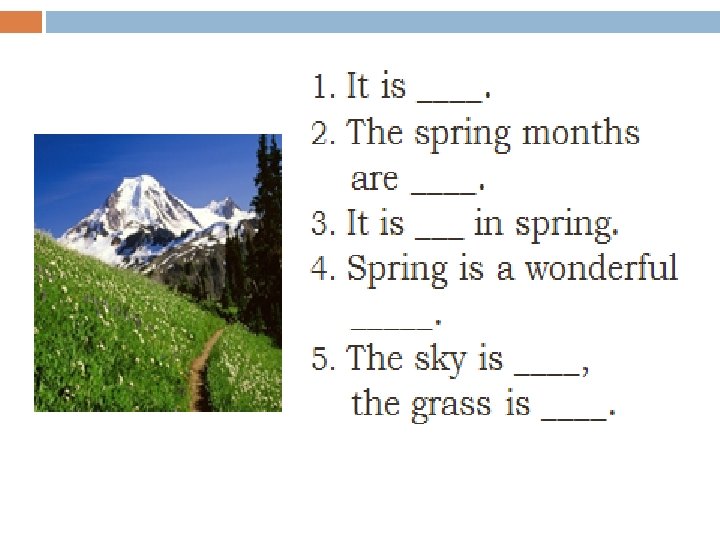 1. It is ____.
2. The spring months are ____.
3. It is ___ in spring.
4. Spring is a wonderful _____.
5. The sky is ____, the grass is ____.